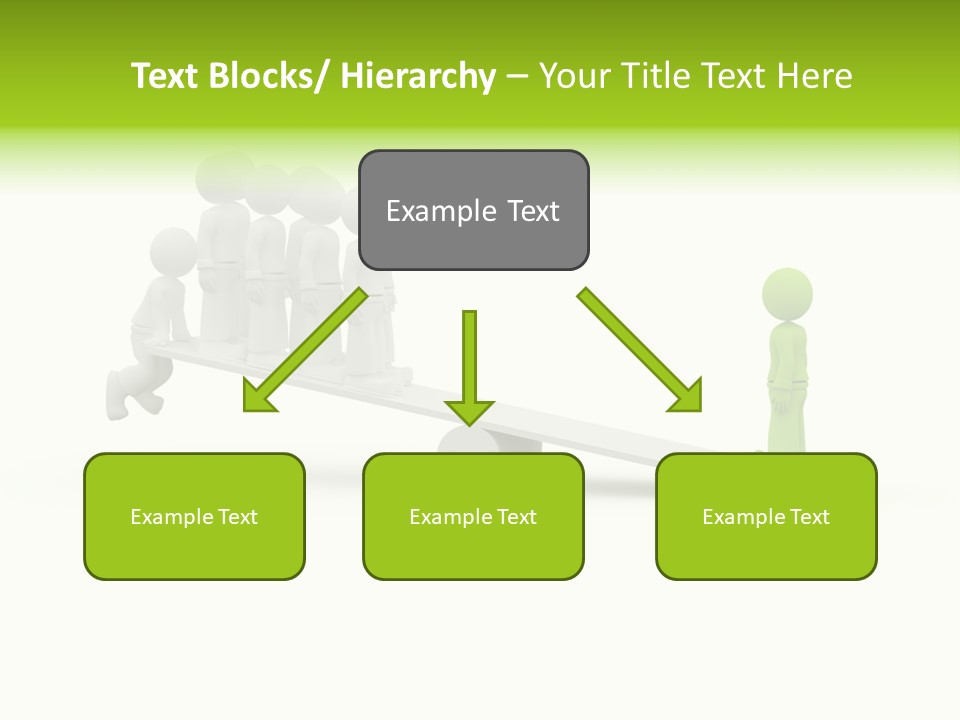 Text Blocks/ Hierarchy – Your Title Text Here

Example Text

Example Text

Example Text

Example Text